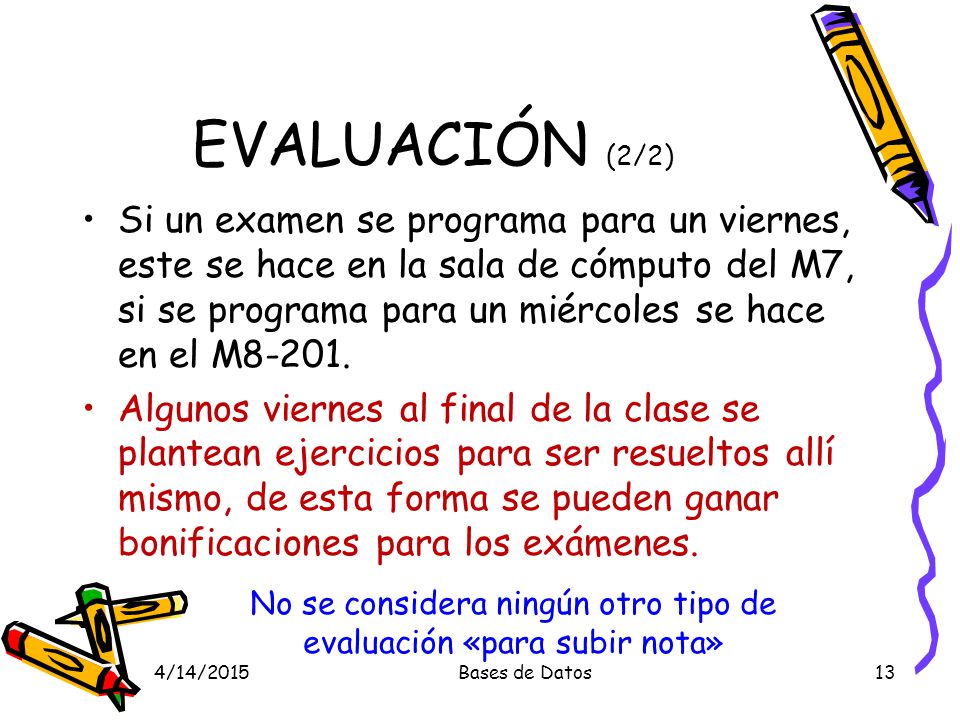 EVALUACIÓN (2/2)

• Si un examen se programa para un viernes, este se hace en la sala de cómputo del M7, si se programa para un miércoles se hace en el M8-201.

• Algunos viernes al final de la clase se plantean ejercicios para ser resueltos allí mismo, de esta forma se pueden ganar bonificaciones para los exámenes.

No se considera ningún otro tipo de evaluación «para subir nota»

4/14/2015 Bases de Datos 13